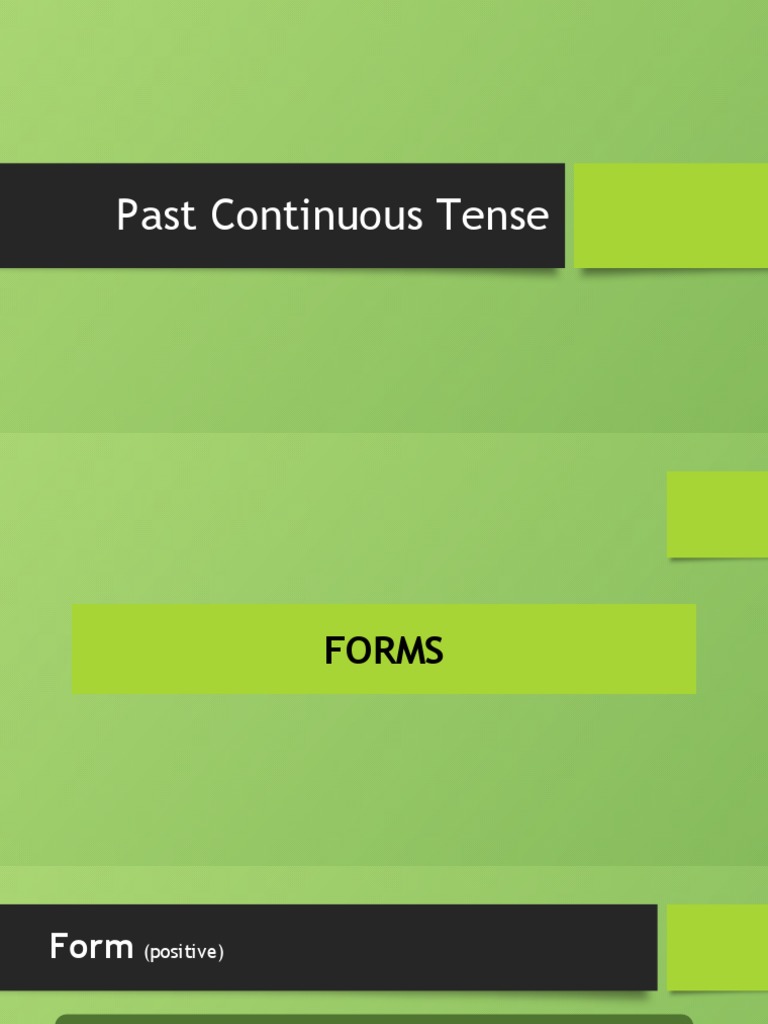 Past Continuous Tense

FORMS

Form (positive)